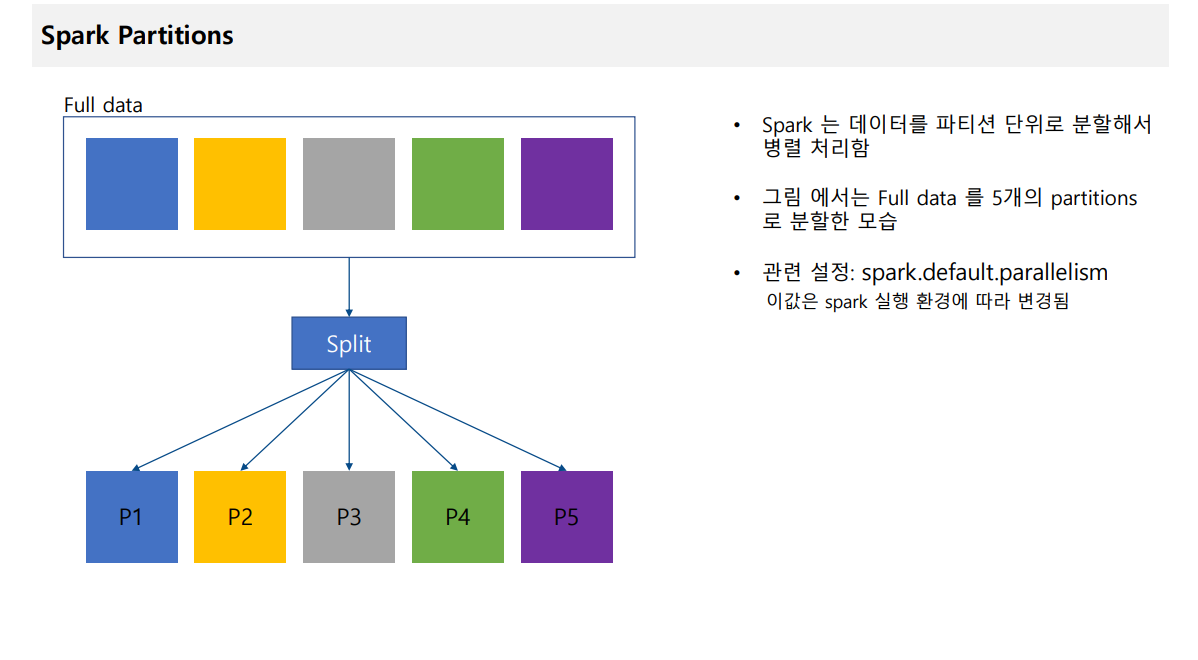 Spark Partitions

Full data

Split

P1

P2

P3

P4

P5

• Spark 는 데이터를 파티션 단위로 분할해서 병렬 처리함

• 그림 에서는 Full data 를 5개의 partitions 로 분할한 모습

• 관련 설정: spark.default.parallelism
이값은 spark 실행 환경에 따라 변경됨